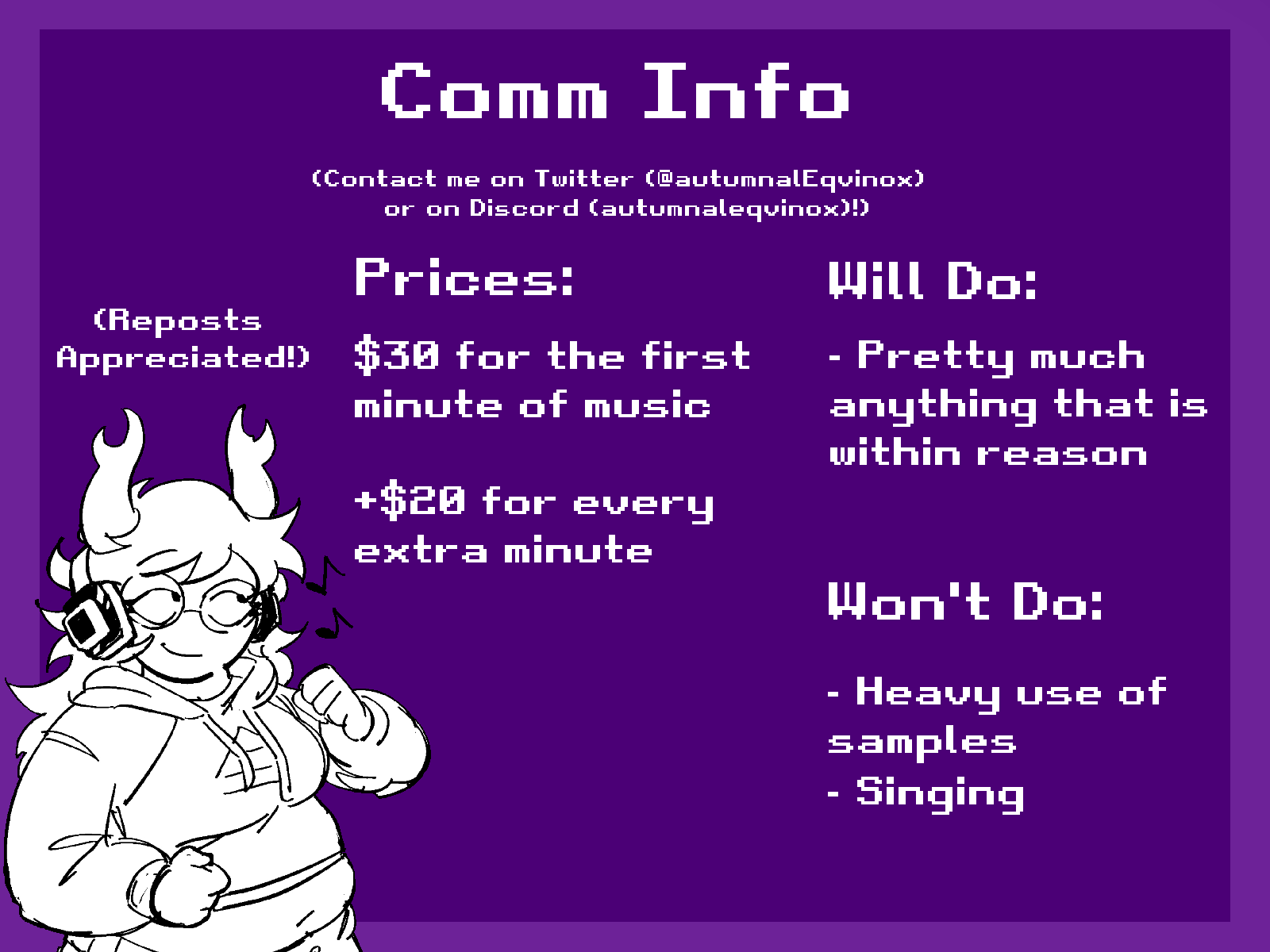 Comm Info

(Contact me on Twitter (@autumnalEqvinox) or on Discord (autumnaleqvinox)!)

(Reposts Appreciated!)

Prices:

$30 for the first minute of music

+$20 for every extra minute

Will Do:

- Pretty much anything that is within reason

Won't Do:

- Heavy use of samples
- Singing